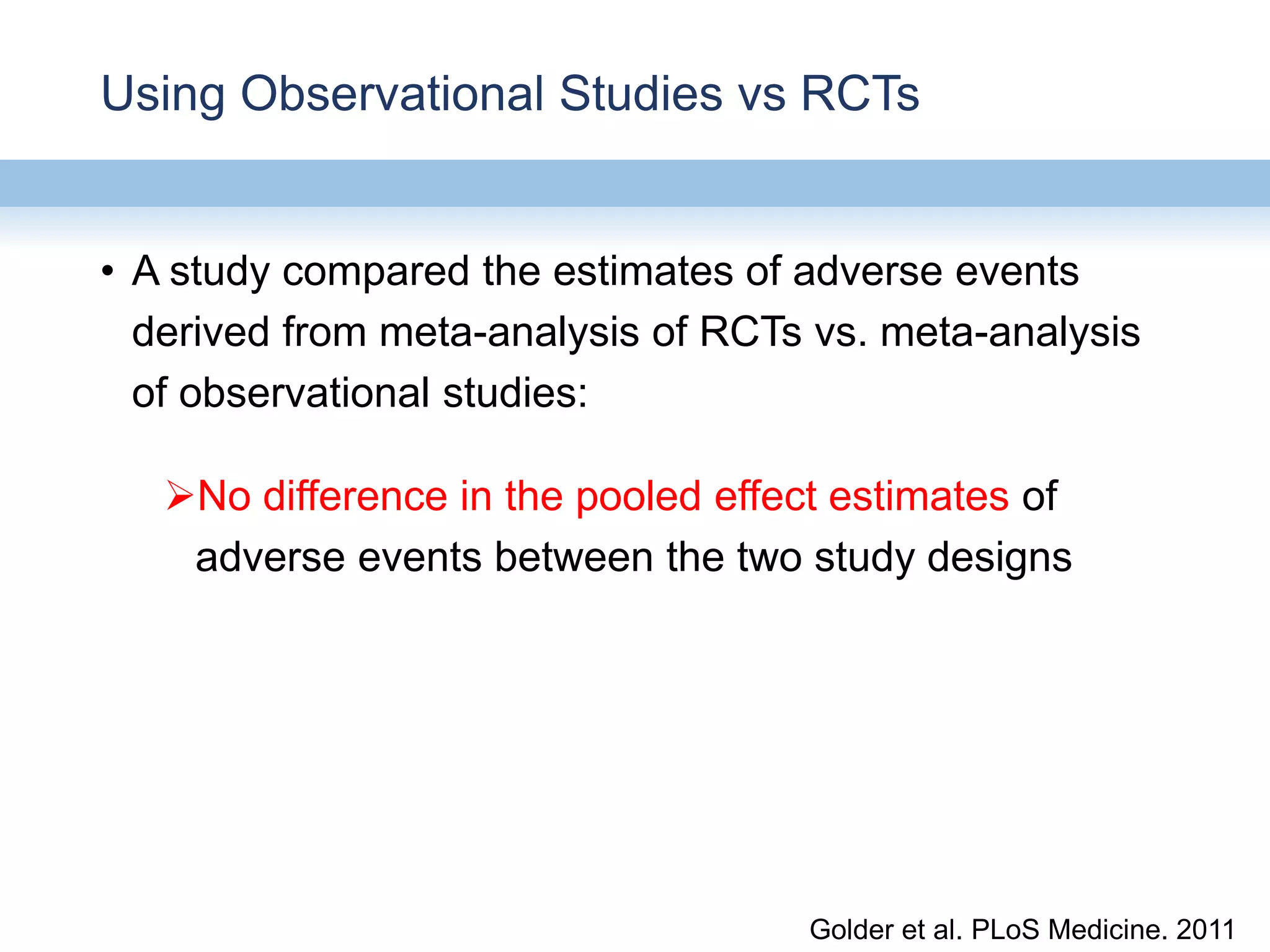 Using Observational Studies vs RCTs

• A study compared the estimates of adverse events derived from meta-analysis of RCTs vs. meta-analysis of observational studies:

➢No difference in the pooled effect estimates of adverse events between the two study designs

Golder et al. PLoS Medicine. 2011